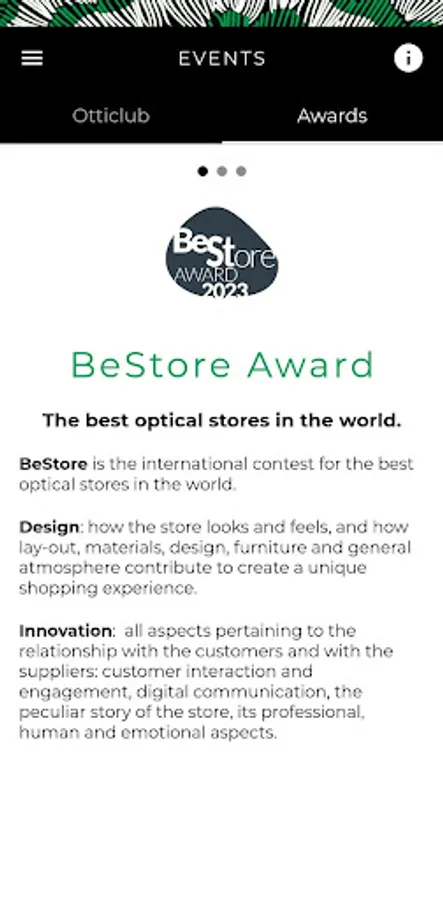 EVENTS

Otticlub

Awards

BeStore AWARD 2023

BeStore Award

The best optical stores in the world.

BeStore is the international contest for the best optical stores in the world.

Design: how the store looks and feels, and how lay-out, materials, design, furniture and general atmosphere contribute to create a unique shopping experience.

Innovation: all aspects pertaining to the relationship with the customers and with the suppliers: customer interaction and engagement, digital communication, the peculiar story of the store, its professional, human and emotional aspects.